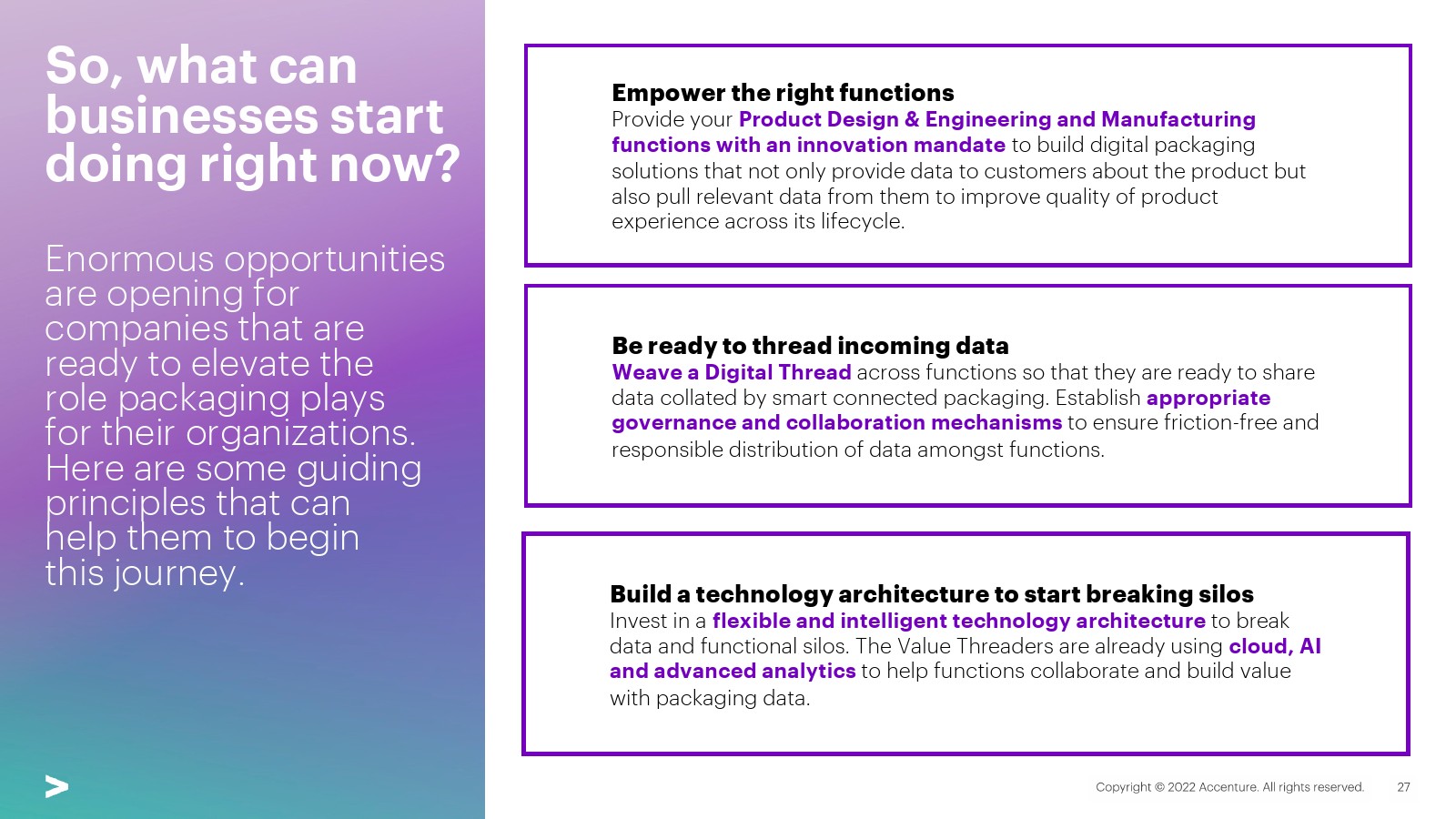 So, what can businesses start doing right now?

Enormous opportunities are opening for companies that are ready to elevate the role packaging plays for their organizations. Here are some guiding principles that can help them to begin this journey.

Empower the right functions
Provide your Product Design & Engineering and Manufacturing functions with an innovation mandate to build digital packaging solutions that not only provide data to customers about the product but also pull relevant data from them to improve quality of product experience across its lifecycle.

Be ready to thread incoming data
Weave a Digital Thread across functions so that they are ready to share data collated by smart connected packaging. Establish appropriate governance and collaboration mechanisms to ensure friction-free and responsible distribution of data amongst functions.

Build a technology architecture to start breaking silos
Invest in a flexible and intelligent technology architecture to break data and functional silos. The Value Threaders are already using cloud, AI and advanced analytics to help functions collaborate and build value with packaging data.

Copyright © 2022 Accenture. All rights reserved. 27